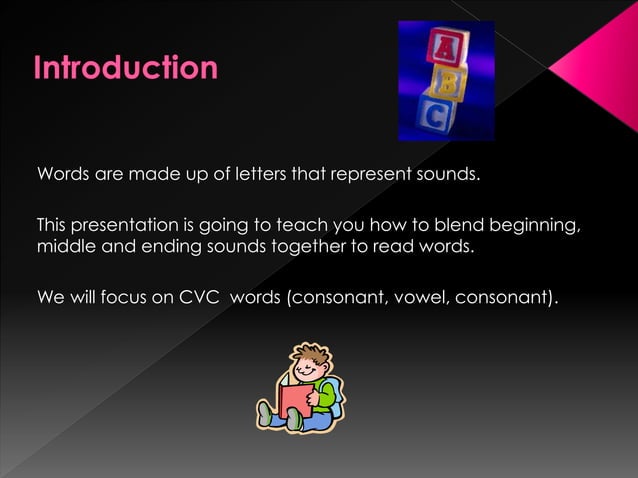 Introduction

A
B
C

Words are made up of letters that represent sounds.

This presentation is going to teach you how to blend beginning, middle and ending sounds together to read words.

We will focus on CVC  words (consonant, vowel, consonant).